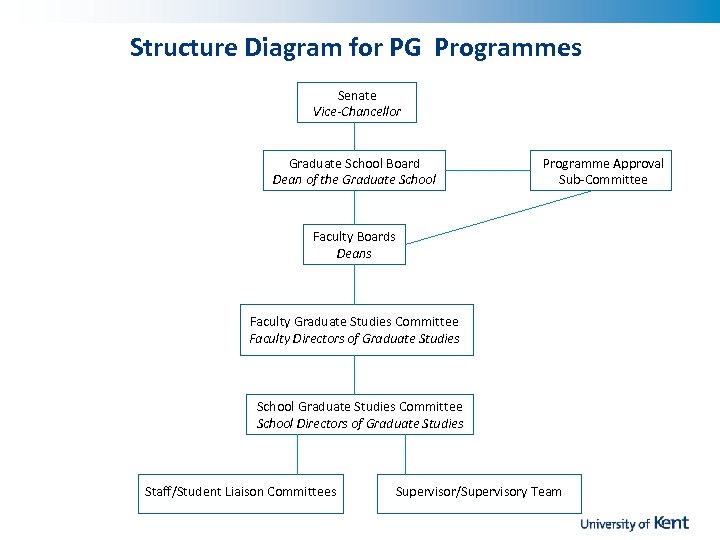 Structure Diagram for PG Programmes

Senate
Vice-Chancellor

Graduate School Board
Dean of the Graduate School

Programme Approval
Sub-Committee

Faculty Boards
Deans

Faculty Graduate Studies Committee
Faculty Directors of Graduate Studies

School Graduate Studies Committee
School Directors of Graduate Studies

Staff/Student Liaison Committees

Supervisor/Supervisory Team

University of Kent